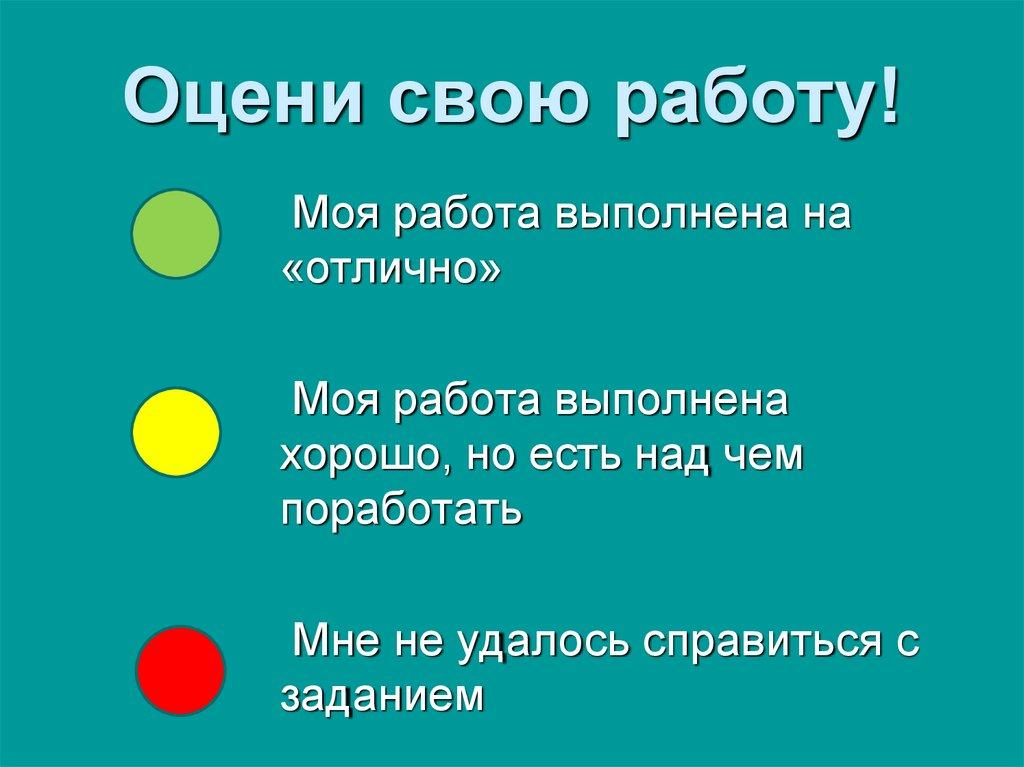 Оцени свою работу!

Моя работа выполнена на «отлично»

Моя работа выполнена хорошо, но есть над чем поработать

Мне не удалось справиться с заданием